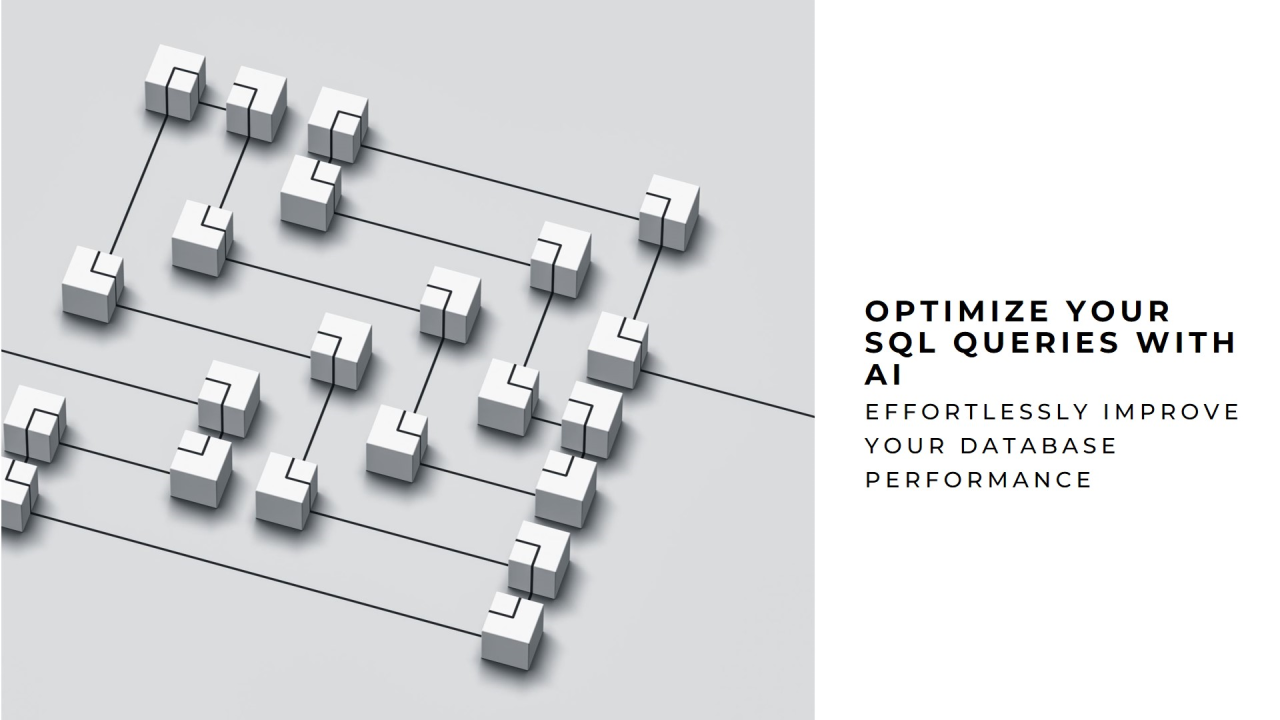 OPTIMIZE YOUR SQL QUERIES WITH AI

EFFORTLESSLY IMPROVE YOUR DATABASE PERFORMANCE